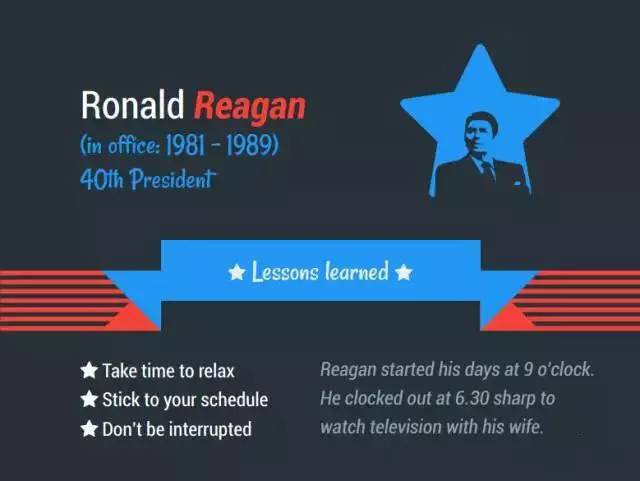 Ronald Reagan
(in office: 1981 - 1989)
40th President

★ Lessons learned ★

★ Take time to relax
★ Stick to your schedule
★ Don't be interrupted

Reagan started his days at 9 o'clock. He clocked out at 6.30 sharp to watch television with his wife.